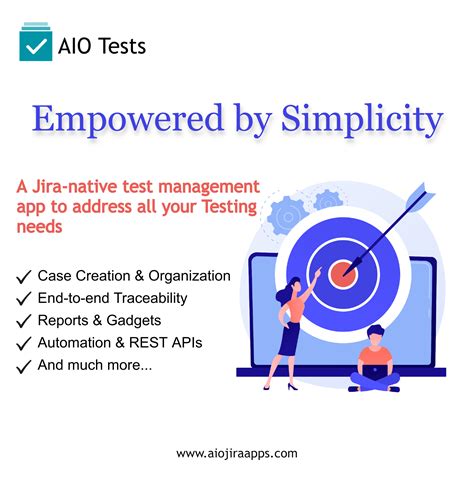 AIO Tests

Empowered by Simplicity

A Jira-native test management app to address all your Testing needs

✓ Case Creation & Organization
✓ End-to-end Traceability
✓ Reports & Gadgets
✓ Automation & REST APIs
✓ And much more...

www.aiojiraapps.com